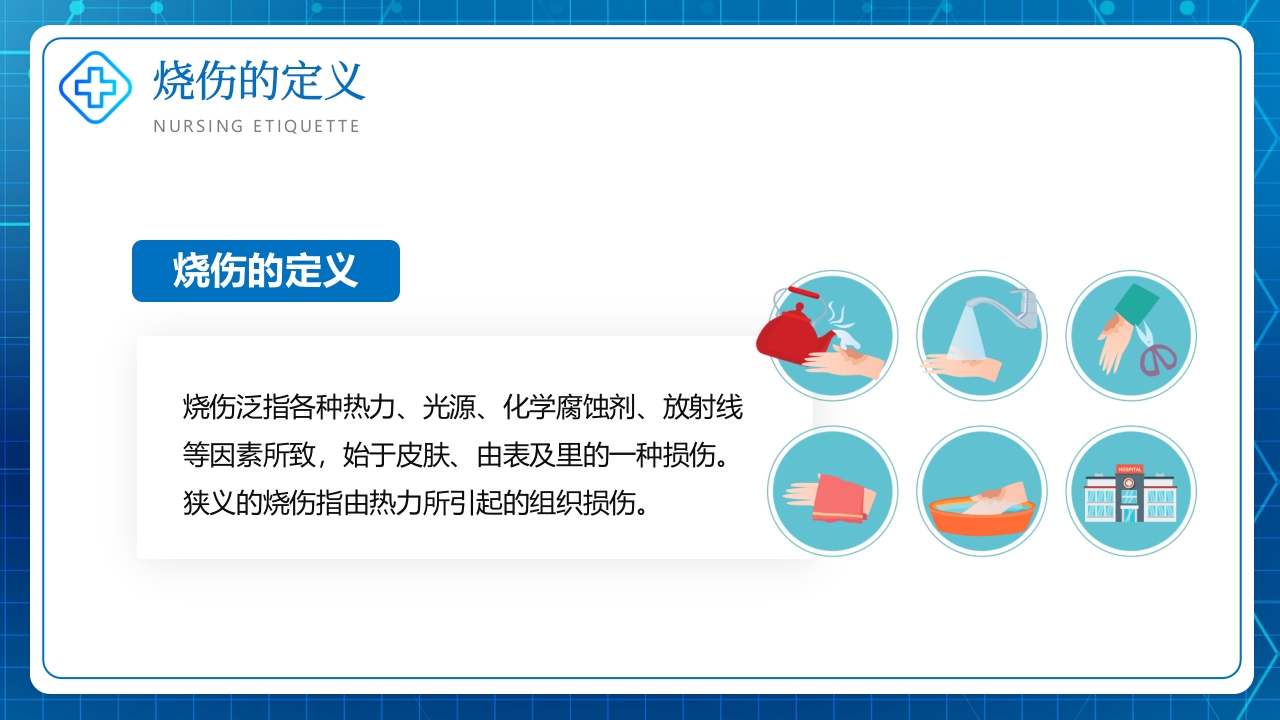 烧伤的定义
NURSING ETIQUETTE

烧伤的定义

烧伤泛指各种热力、光源、化学腐蚀剂、放射线等因素所致，始于皮肤、由表及里的一种损伤。狭义的烧伤指由热力所引起的组织损伤。

HOSPITAL